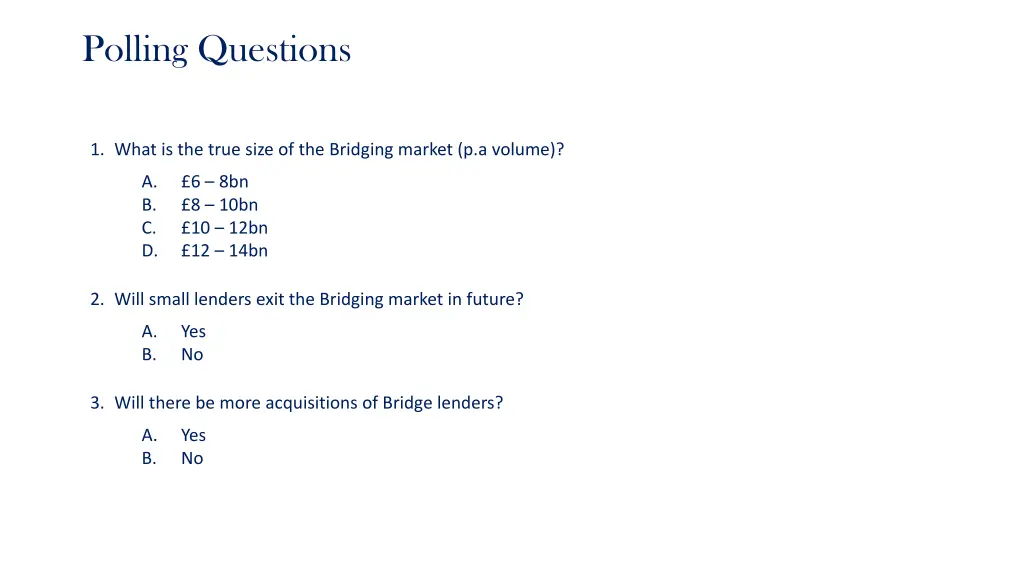 Polling Questions

1. What is the true size of the Bridging market (p.a volume)?

A. £6 – 8bn
B. £8 – 10bn
C. £10 – 12bn
D. £12 – 14bn

2. Will small lenders exit the Bridging market in future?

A. Yes
B. No

3. Will there be more acquisitions of Bridge lenders?

A. Yes
B. No